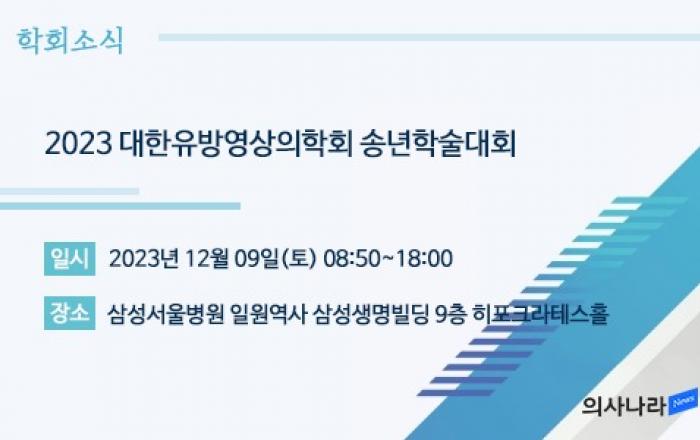 학회소식

2023 대한유방영상의학회 송년학술대회

일시 2023년 12월 09일(토) 08:50~18:00

장소 삼성서울병원 일원역사 삼성생명빌딩 9층 히포크라테스홀

의사나라 News